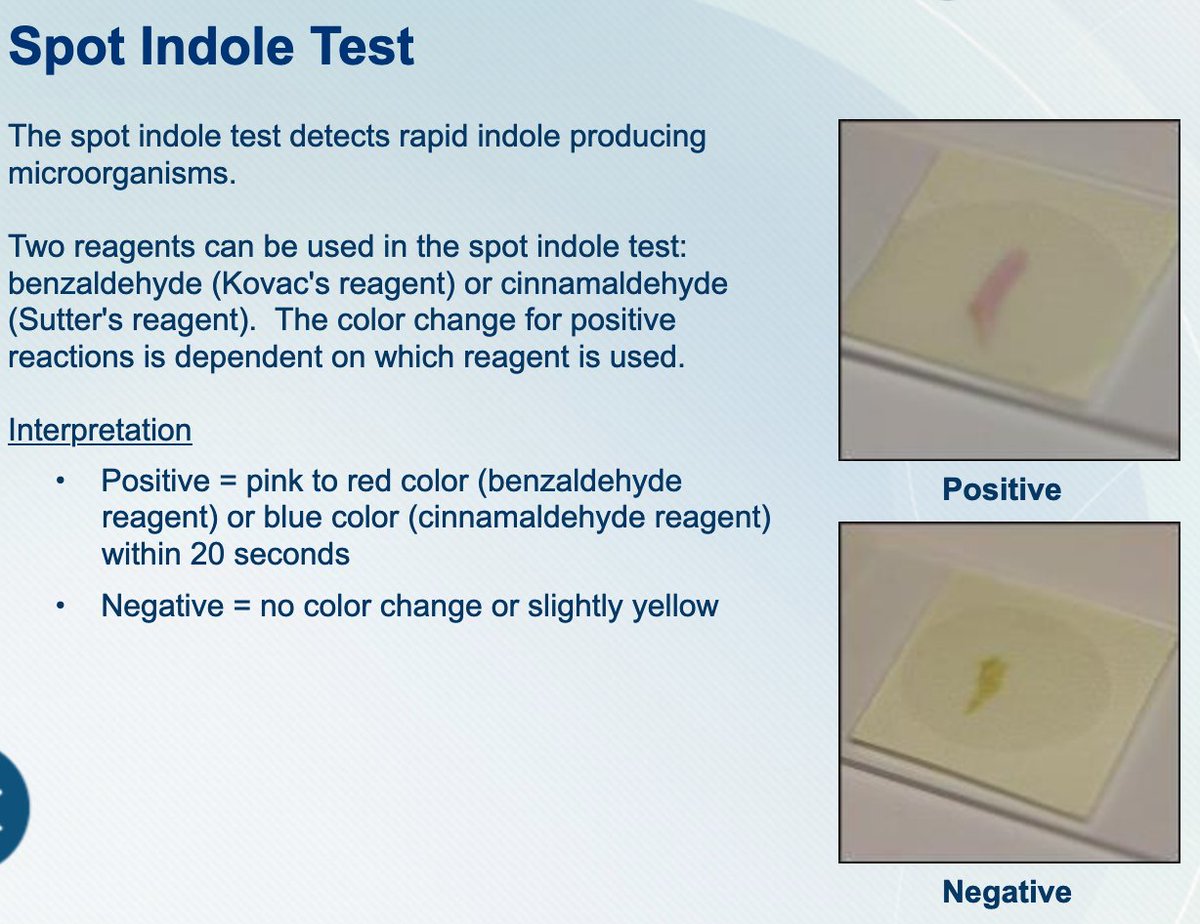 Spot Indole Test

The spot indole test detects rapid indole producing microorganisms.

Two reagents can be used in the spot indole test: benzaldehyde (Kovac's reagent) or cinnamaldehyde (Sutter's reagent). The color change for positive reactions is dependent on which reagent is used.

Interpretation

• Positive = pink to red color (benzaldehyde reagent) or blue color (cinnamaldehyde reagent) within 20 seconds

• Negative = no color change or slightly yellow

Positive

Negative